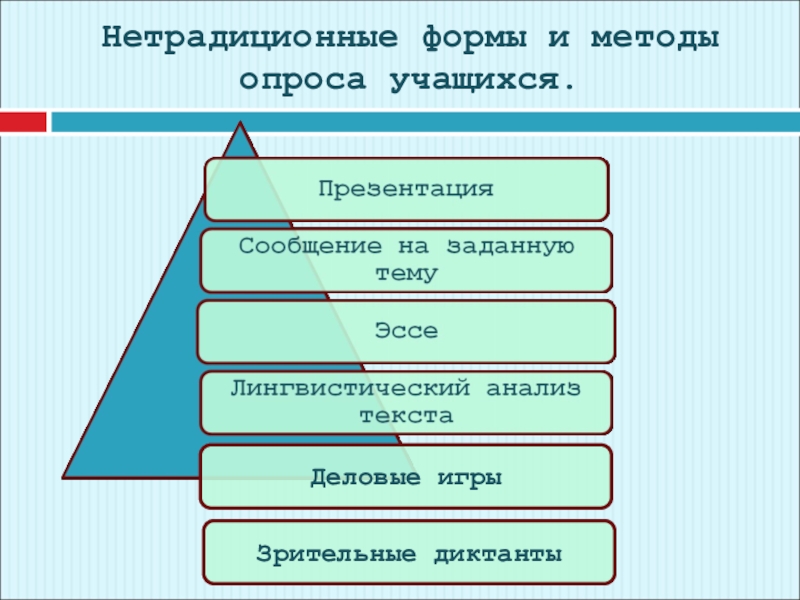 Нетрадиционные формы и методы опроса учащихся.

Презентация

Сообщение на заданную тему

Эссе

Лингвистический анализ текста

Деловые игры

Зрительные диктанты